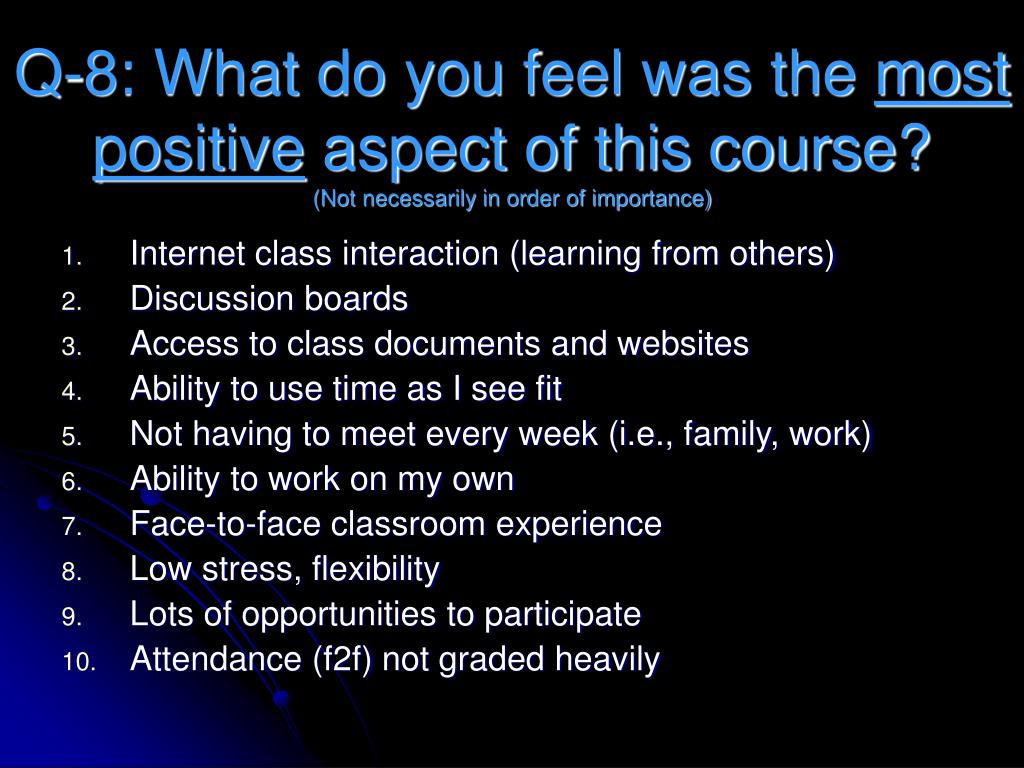 Q-8: What do you feel was the most positive aspect of this course?
(Not necessarily in order of importance)

1. Internet class interaction (learning from others)
2. Discussion boards
3. Access to class documents and websites
4. Ability to use time as I see fit
5. Not having to meet every week (i.e., family, work)
6. Ability to work on my own
7. Face-to-face classroom experience
8. Low stress, flexibility
9. Lots of opportunities to participate
10. Attendance (f2f) not graded heavily